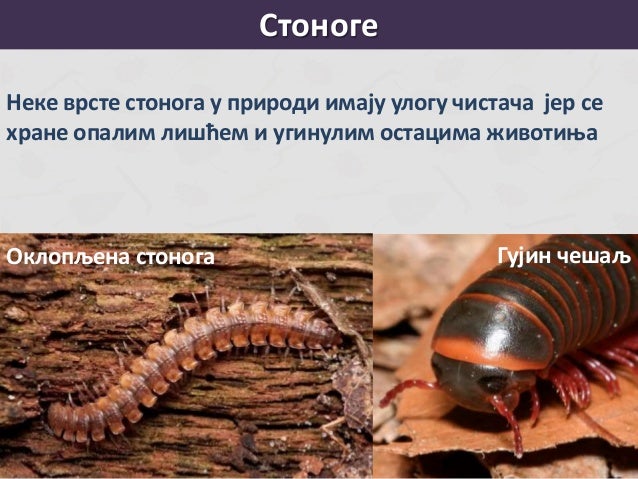 Стоноге

Неке врсте стонога у природи имају улогу чистача јер се хране опалим лишћем и угинулим остацима животиња

Оклопљена стонога

Гујин чешаљ